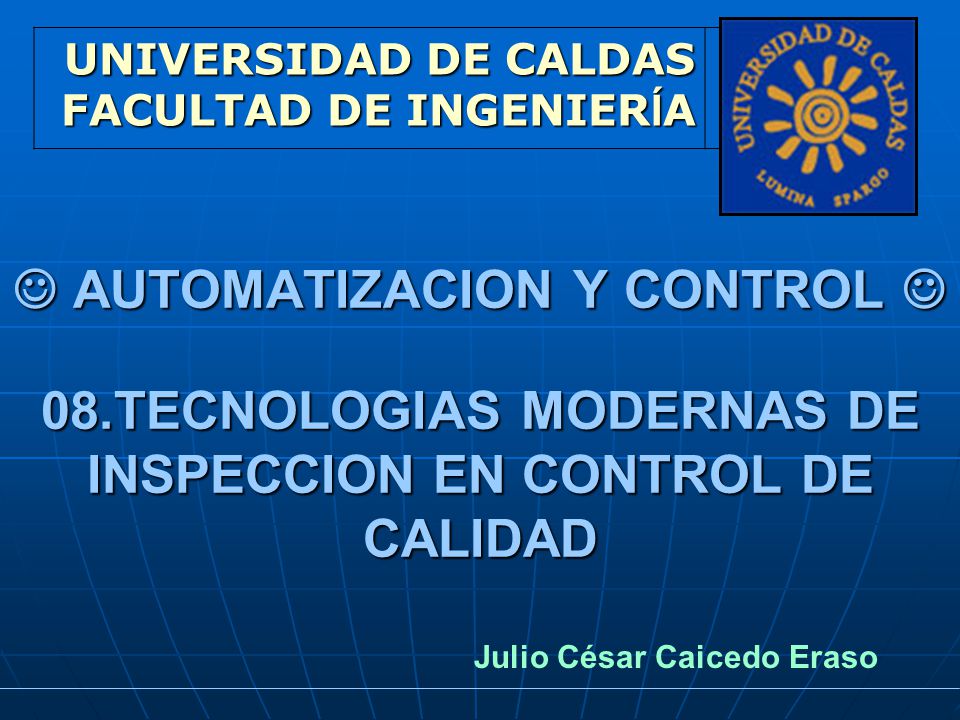 UNIVERSIDAD DE CALDAS
FACULTAD DE INGENIERÍA

UNIVERSIDAD DE CALDAS
LUMINA SPARGO

☺ AUTOMATIZACION Y CONTROL ☺

08.TECNOLOGIAS MODERNAS DE INSPECCION EN CONTROL DE CALIDAD

Julio César Caicedo Eraso